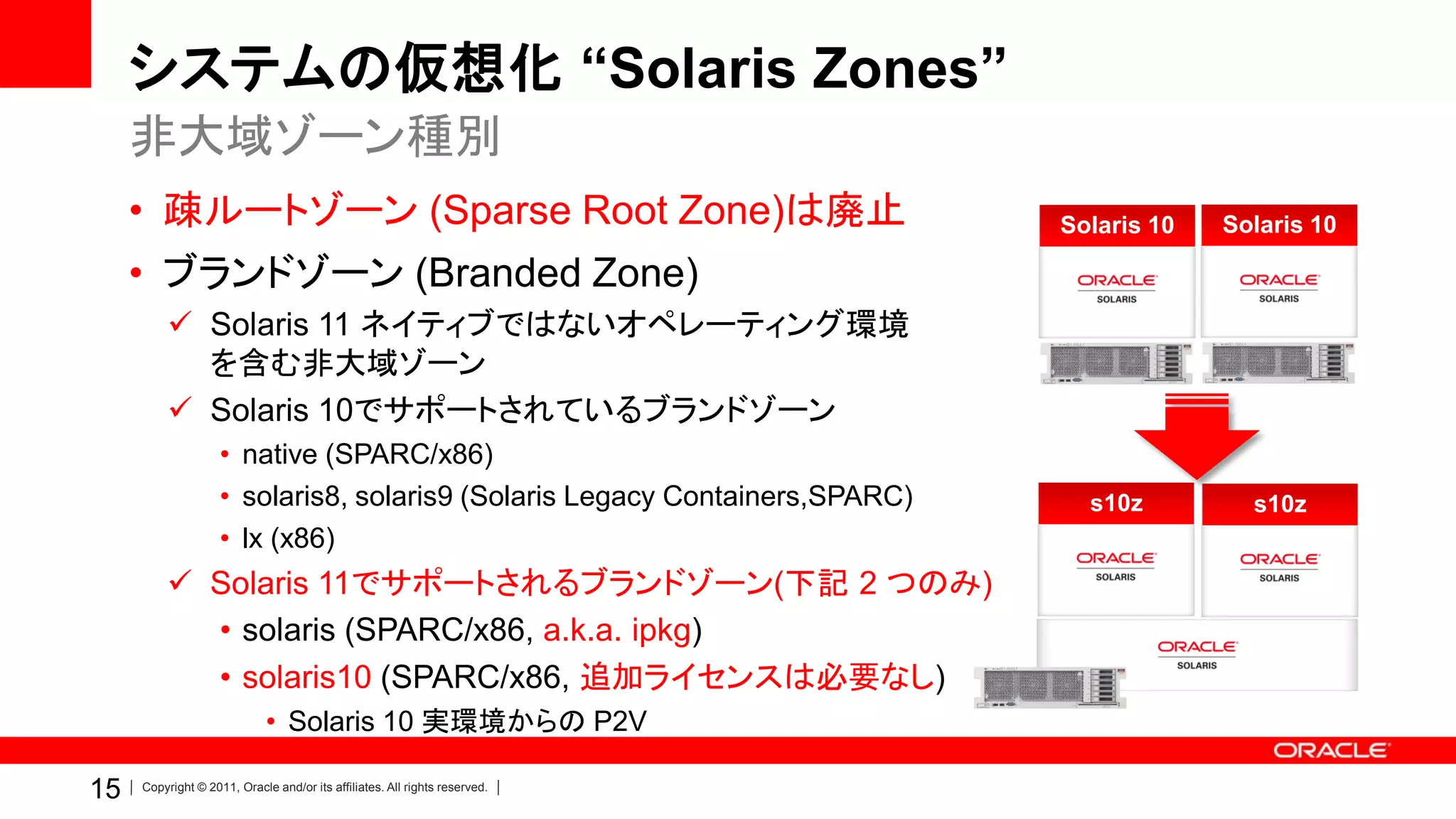 システムの仮想化 “Solaris Zones”

非大域ゾーン種別

• 疎ルートゾーン (Sparse Root Zone)は廃止

• ブランドゾーン (Branded Zone)

✓ Solaris 11 ネイティブではないオペレーティング環境を含む非大域ゾーン

✓ Solaris 10でサポートされているブランドゾーン

• native (SPARC/x86)

• solaris8, solaris9 (Solaris Legacy Containers,SPARC)

• lx (x86)

✓ Solaris 11でサポートされるブランドゾーン(下記 2 つのみ)

• solaris (SPARC/x86, a.k.a. ipkg)

• solaris10 (SPARC/x86, 追加ライセンスは必要なし)

• Solaris 10 実環境からの P2V

Solaris 10

ORACLE SOLARIS

Solaris 10

ORACLE SOLARIS

s10z

ORACLE SOLARIS

s10z

ORACLE SOLARIS

ORACLE SOLARIS

ORACLE

15 | Copyright © 2011, Oracle and/or its affiliates. All rights reserved. |